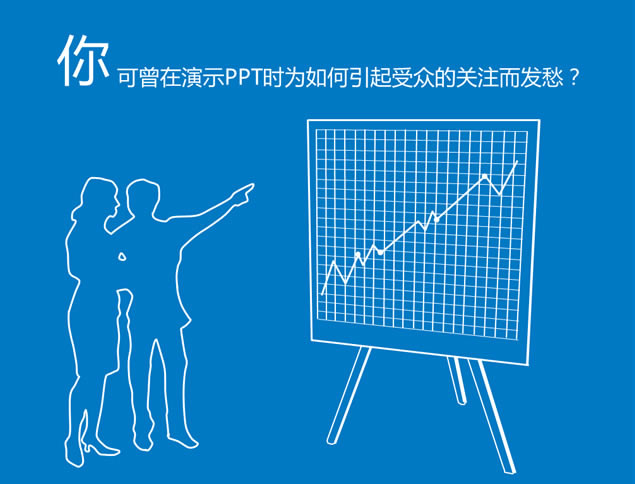 你可曾在演示PPT时为如何引起受众的关注而发愁？